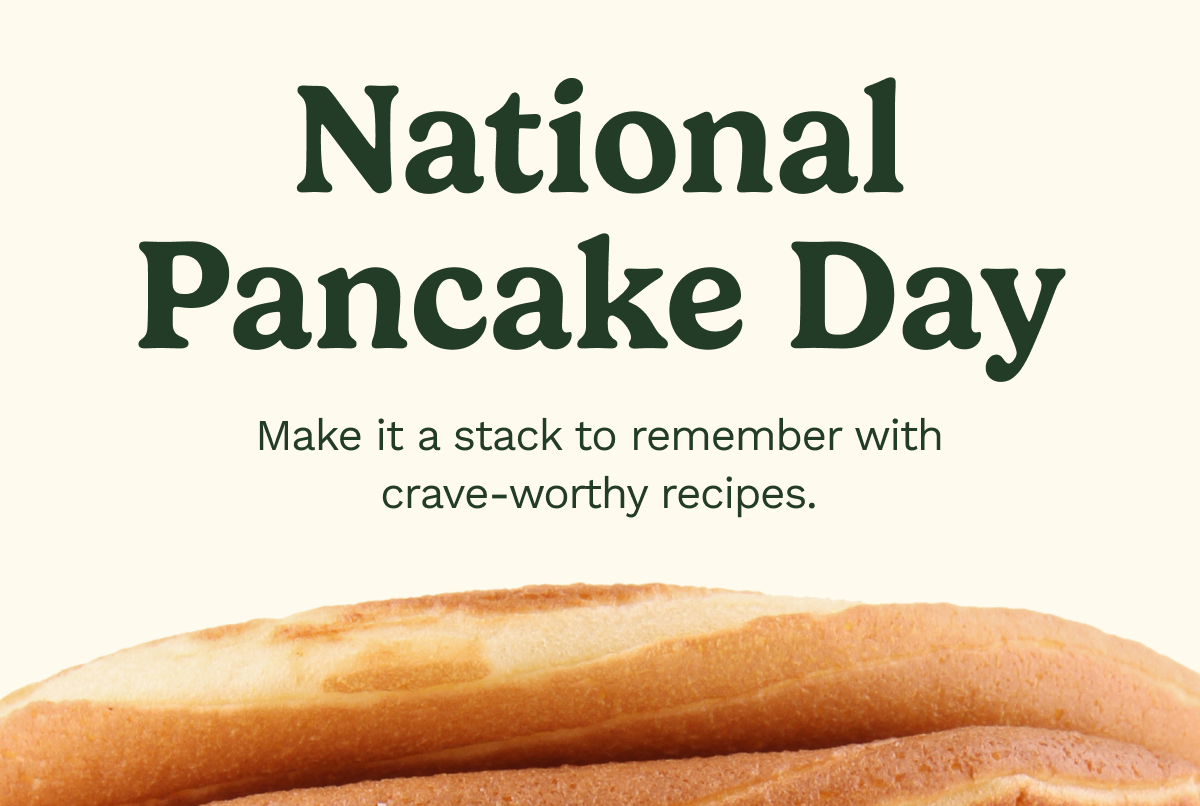 National Pancake Day

Make it a stack to remember with crave-worthy recipes.